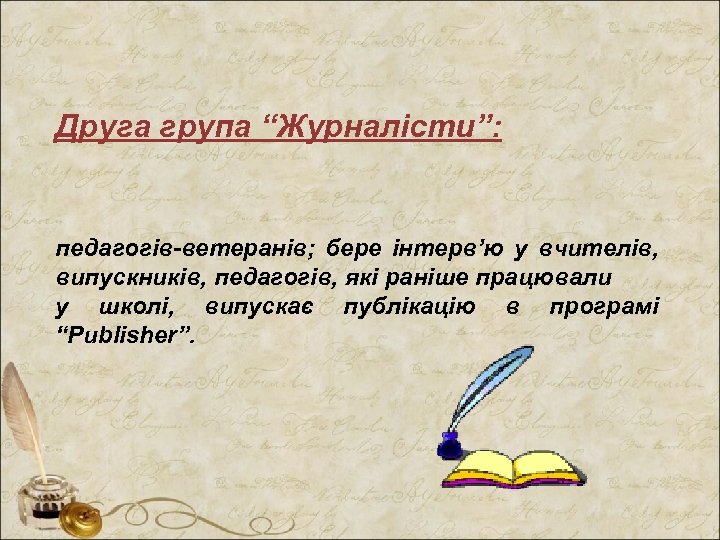 Друга група “Журналісти”:

педагогів-ветеранів; бере інтерв’ю у вчителів, випускників, педагогів, які раніше працювали у школі, випускає публікацію в програмі “Publisher”.